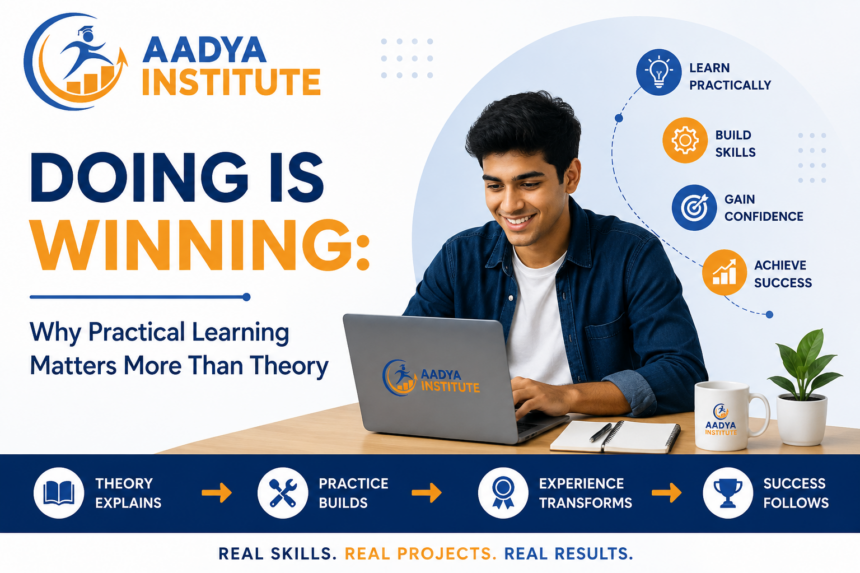 AADYA INSTITUTE

DOING IS WINNING:

Why Practical Learning Matters More Than Theory

LEARN PRACTICALLY

BUILD SKILLS

GAIN CONFIDENCE

ACHIEVE SUCCESS

AADYA INSTITUTE

AADYA INSTITUTE

THEORY EXPLAINS

PRACTICE BUILDS

EXPERIENCE TRANSFORMS

SUCCESS FOLLOWS

REAL SKILLS. REAL PROJECTS. REAL RESULTS.